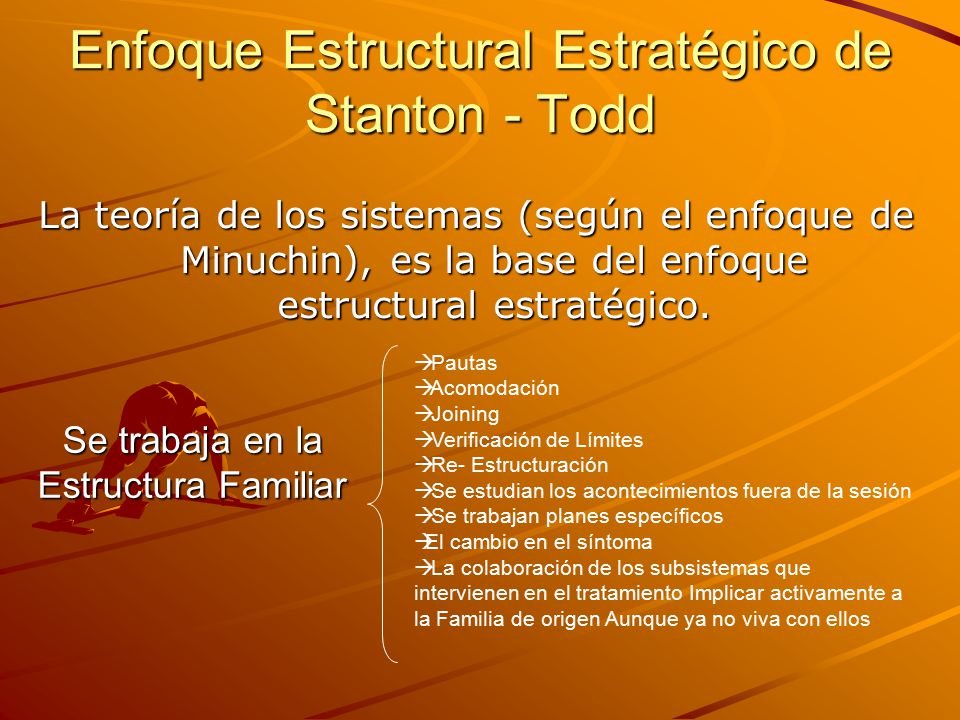 Enfoque Estructural Estratégico de Stanton - Todd

La teoría de los sistemas (según el enfoque de Minuchin), es la base del enfoque estructural estratégico.

Se trabaja en la Estructura Familiar

→Pautas
→Acomodación
→Joining
→Verificación de Límites
→Re- Estructuración
→Se estudian los acontecimientos fuera de la sesión
→Se trabajan planes específicos
→El cambio en el síntoma
→La colaboración de los subsistemas que intervienen en el tratamiento Implicar activamente a la Familia de origen Aunque ya no viva con ellos